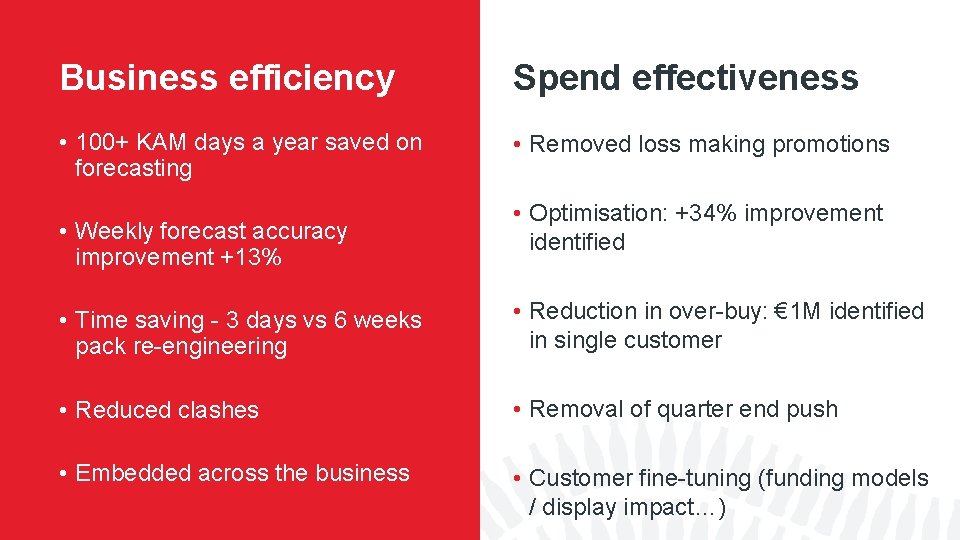 Business efficiency

• 100+ KAM days a year saved on forecasting

• Weekly forecast accuracy improvement +13%

• Time saving - 3 days vs 6 weeks pack re-engineering

• Reduced clashes

• Embedded across the business

Spend effectiveness

• Removed loss making promotions

• Optimisation: +34% improvement identified

• Reduction in over-buy: €1M identified in single customer

• Removal of quarter end push

• Customer fine-tuning (funding models / display impact…)